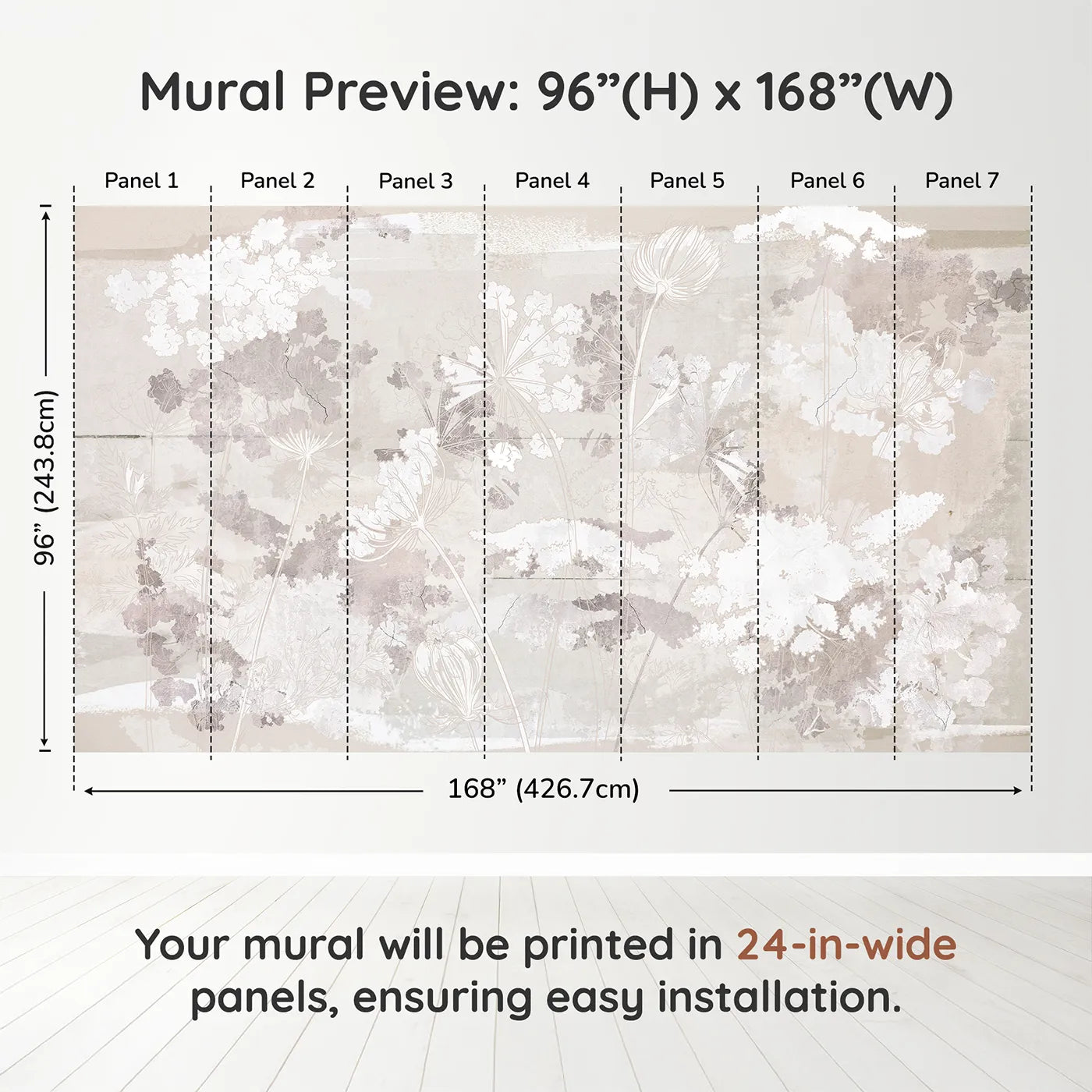 Mural Preview: 96”(H) x 168”(W)

Panel 1 Panel 2 Panel 3 Panel 4 Panel 5 Panel 6 Panel 7

96” (243.8cm)

168” (426.7cm)

Your mural will be printed in 24-in-wide panels, ensuring easy installation.